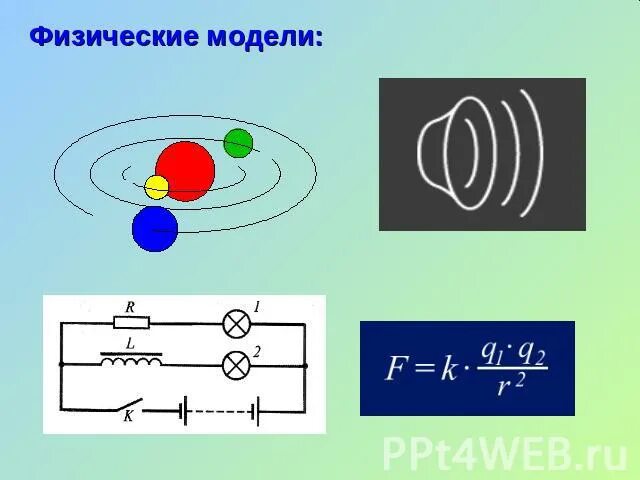 Физические модели:

R

1

L

2

K

$F = k \cdot \frac{q_1 \cdot q_2}{r^2}$

PPt4WEB.ru